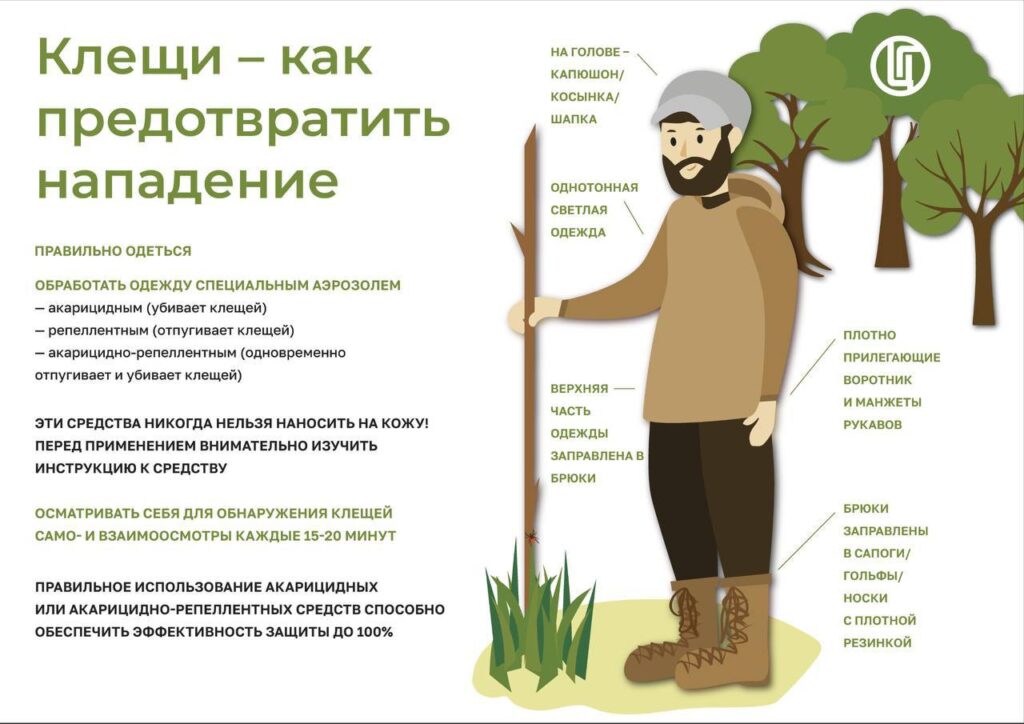 Клещи – как предотвратить нападение

ПРАВИЛЬНО ОДЕТЬСЯ

ОБРАБОТАТЬ ОДЕЖДУ СПЕЦИАЛЬНЫМ АЭРОЗОЛЕМ
— акарицидным (убивает клещей)
— репеллентным (отпугивает клещей)
— акарицидно-репеллентным (одновременно отпугивает и убивает клещей)

ЭТИ СРЕДСТВА НИКОГДА НЕЛЬЗЯ НАНОСИТЬ НА КОЖУ! ПЕРЕД ПРИМЕНЕНИЕМ ВНИМАТЕЛЬНО ИЗУЧИТЬ ИНСТРУКЦИЮ К СРЕДСТВУ

ОСМАТРИВАТЬ СЕБЯ ДЛЯ ОБНАРУЖЕНИЯ КЛЕЩЕЙ
САМО- И ВЗАИМООСМОТРЫ КАЖДЫЕ 15-20 МИНУТ

ПРАВИЛЬНОЕ ИСПОЛЬЗОВАНИЕ АКАРИЦИДНЫХ ИЛИ АКАРИЦИДНО-РЕПЕЛЛЕНТНЫХ СРЕДСТВ СПОСОБНО ОБЕСПЕЧИТЬ ЭФФЕКТИВНОСТЬ ЗАЩИТЫ ДО 100%

НА ГОЛОВЕ – КАПЮШОН/ КОСЫНКА/ ШАПКА

ОДНОТОННАЯ СВЕТЛАЯ ОДЕЖДА

ВЕРХНЯЯ ЧАСТЬ ОДЕЖДЫ ЗАПРАВЛЕНА В БРЮКИ

ПЛОТНО ПРИЛЕГАЮЩИЕ ВОРОТНИК И МАНЖЕТЫ РУКАВОВ

БРЮКИ ЗАПРАВЛЕНЫ В САПОГИ/ ГОЛЬФЫ/ НОСКИ С ПЛОТНОЙ РЕЗИНКОЙ